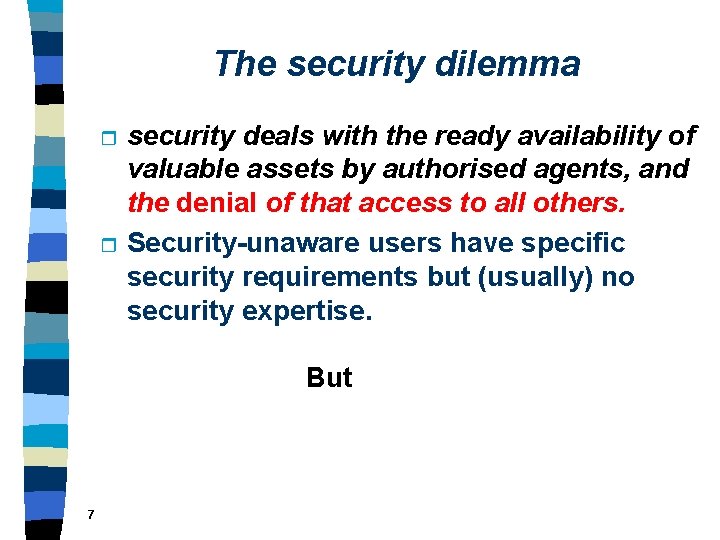 The security dilemma

security deals with the ready availability of valuable assets by authorised agents, and the denial of that access to all others.

Security-unaware users have specific security requirements but (usually) no security expertise.

But

7